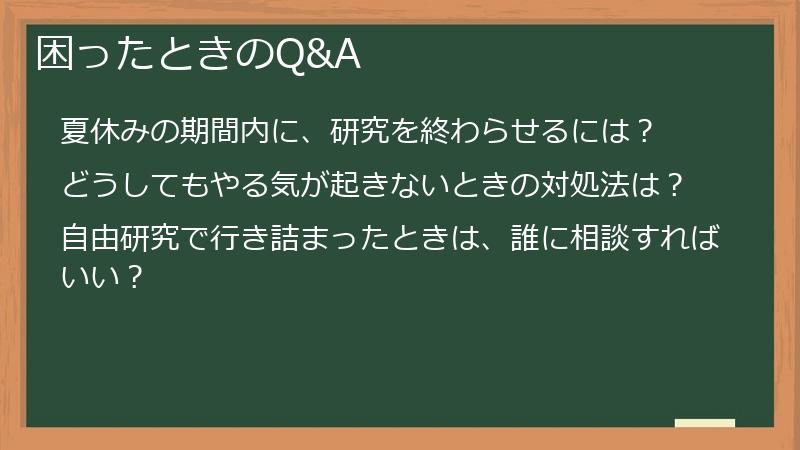 困ったときのQ&A

夏休みの期間内に、研究を終わらせるには？

どうしてもやる気が起きないときの対処法は？

自由研究で行き詰まったときは、誰に相談すればいい？